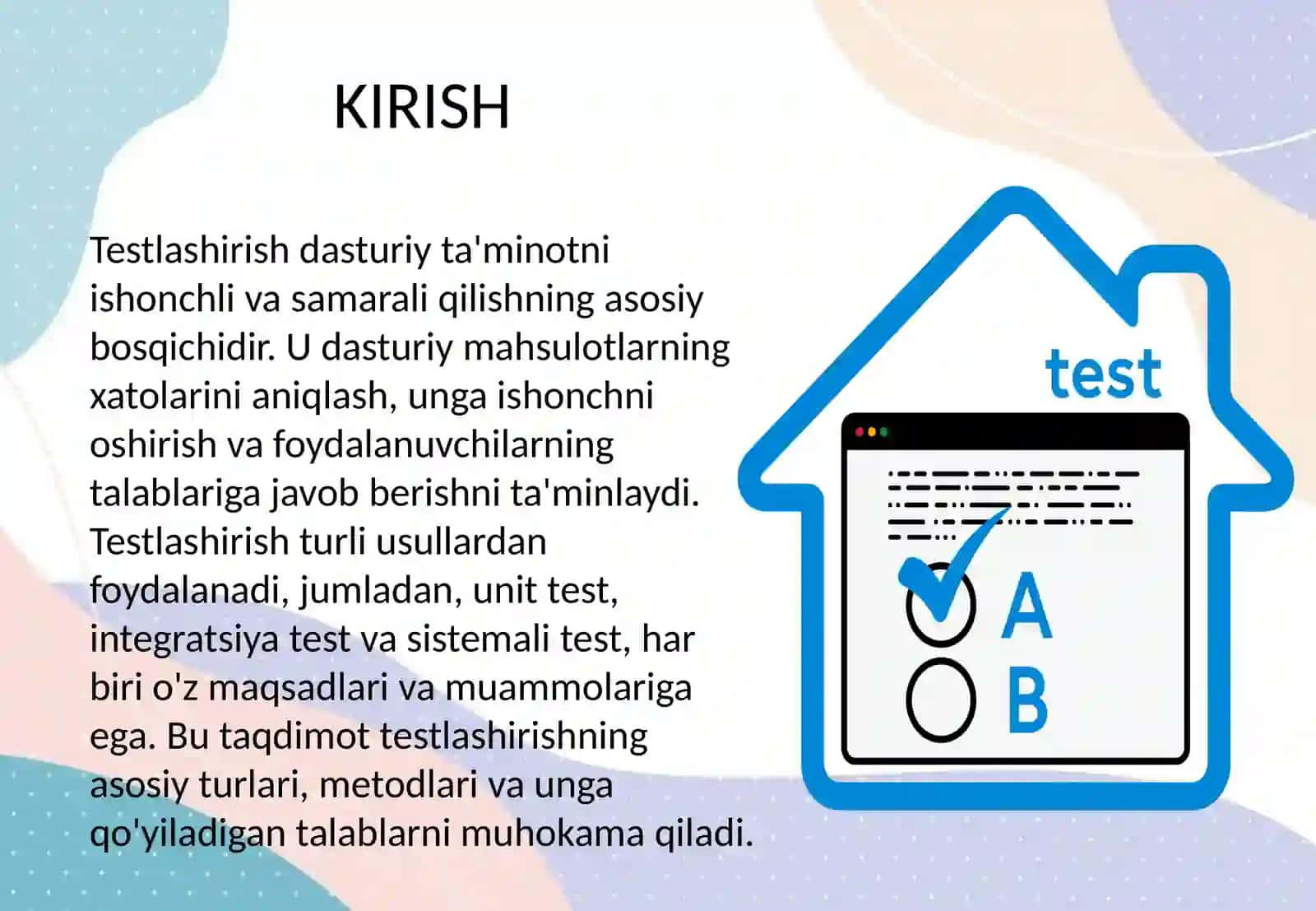 KIRISH

Testlashirish dasturiy ta'minotni ishonchli va samarali qilishning asosiy bosqichidir. U dasturiy mahsulotlarning xatolarini aniqlash, unga ishonchni oshirish va foydalanuvchilarning talablariga javob berishni ta'minlaydi. Testlashirish turli usullardan foydalanadi, jumladan, unit test, integratsiya test va sistemali test, har biri o'z maqsadlari va muammolariga ega. Bu taqdimot testlashirishning asosiy turlari, metodlari va unga qo'yiladigan talablarni muhokama qiladi.

test

A

B